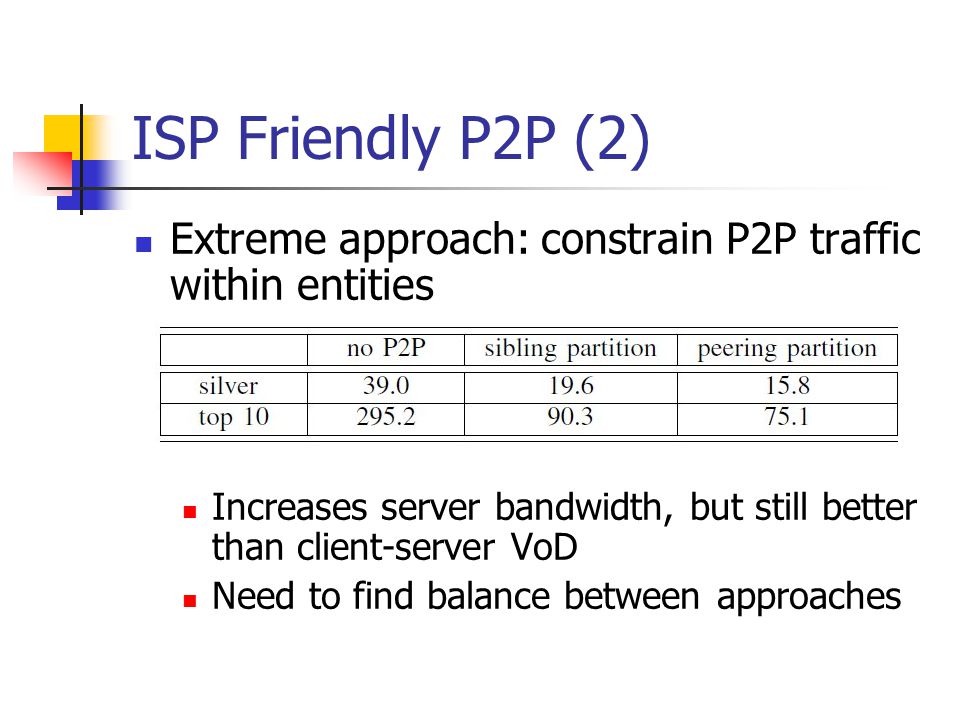 ISP Friendly P2P (2)

Extreme approach: constrain P2P traffic within entities

| | no P2P | sibling partition | peering partition |
|---|---|---|---|
| silver | 39.0 | 19.6 | 15.8 |
| top 10 | 295.2 | 90.3 | 75.1 |

Increases server bandwidth, but still better than client-server VoD

Need to find balance between approaches